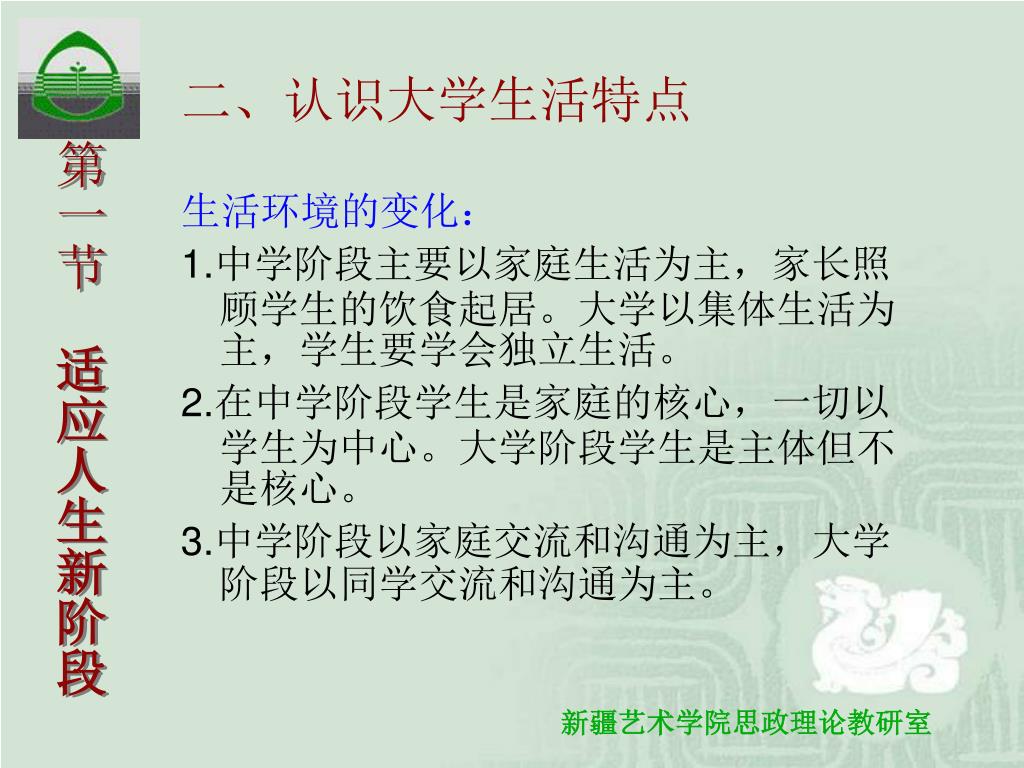 第一节 适应人生新阶段

二、认识大学生活特点

生活环境的变化：

1.中学阶段主要以家庭生活为主，家长照顾学生的饮食起居。大学以集体生活为主，学生要学会独立生活。

2.在中学阶段学生是家庭的核心，一切以学生为中心。大学阶段学生是主体但不是核心。

3.中学阶段以家庭交流和沟通为主，大学阶段以同学交流和沟通为主。

新疆艺术学院思政理论教研室